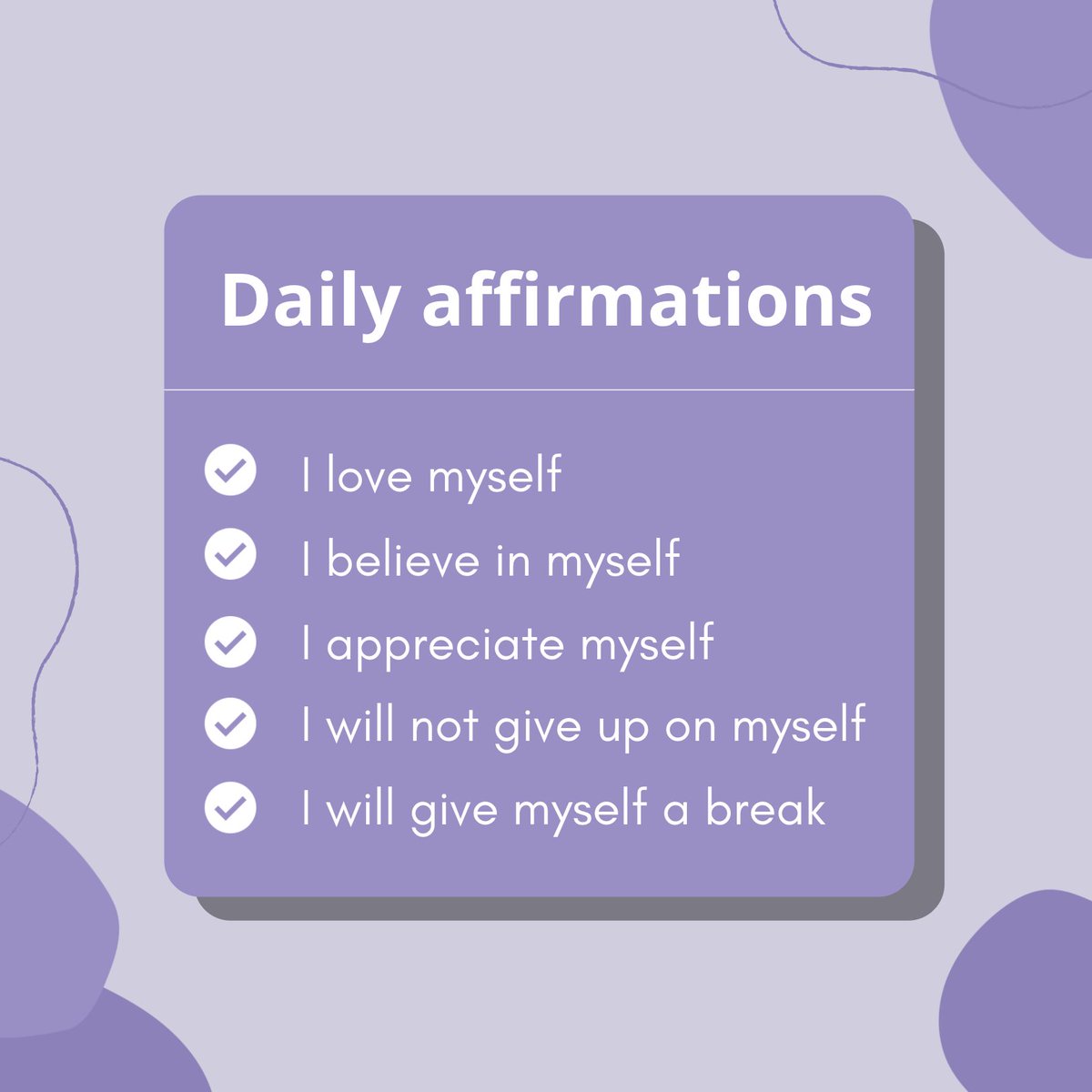 Daily affirmations

I love myself

I believe in myself

I appreciate myself

I will not give up on myself

I will give myself a break